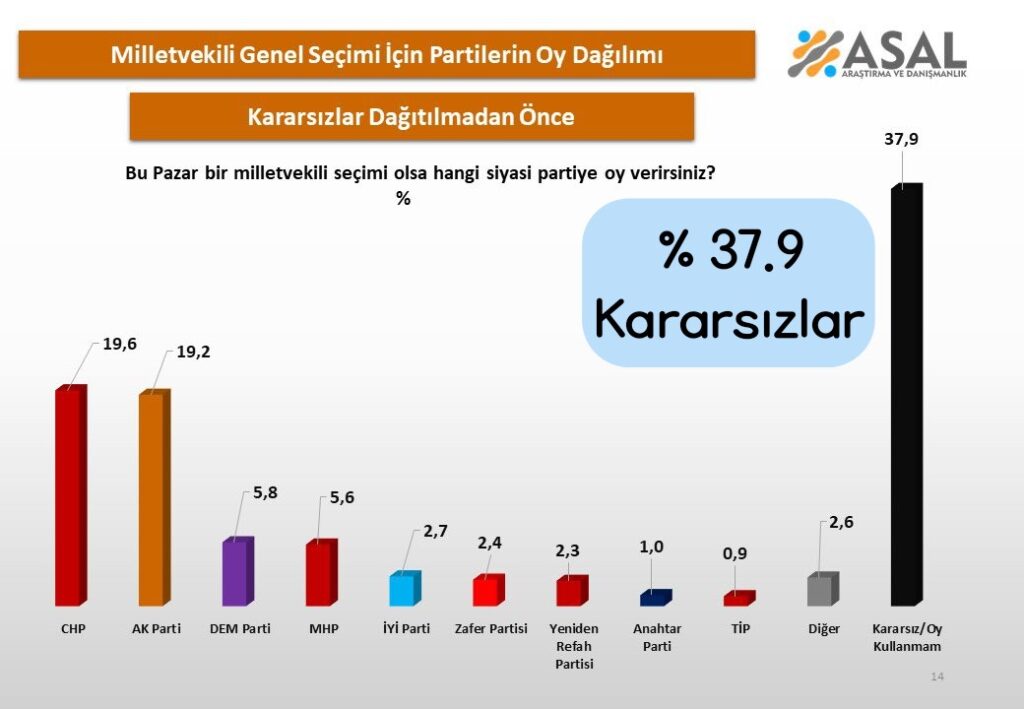 Milletvekili Genel Seçimi İçin Partilerin Oy Dağılımı

ASAL
ARAŞTIRMA VE DANIŞMANLIK

Kararsızlar Dağıtılmadan Önce

Bu Pazar bir milletvekili seçimi olsa hangi siyasi partiye oy verirsiniz?
%

% 37.9
Kararsızlar

19,6
19,2
5,8
5,6
2,7
2,4
2,3
1,0
0,9
2,6
37,9

CHP
AK Parti
DEM Parti
MHP
İYİ Parti
Zafer Partisi
Yeniden Refah Partisi
Anahtar Parti
TİP
Diğer
Kararsız/Oy Kullanmam

14